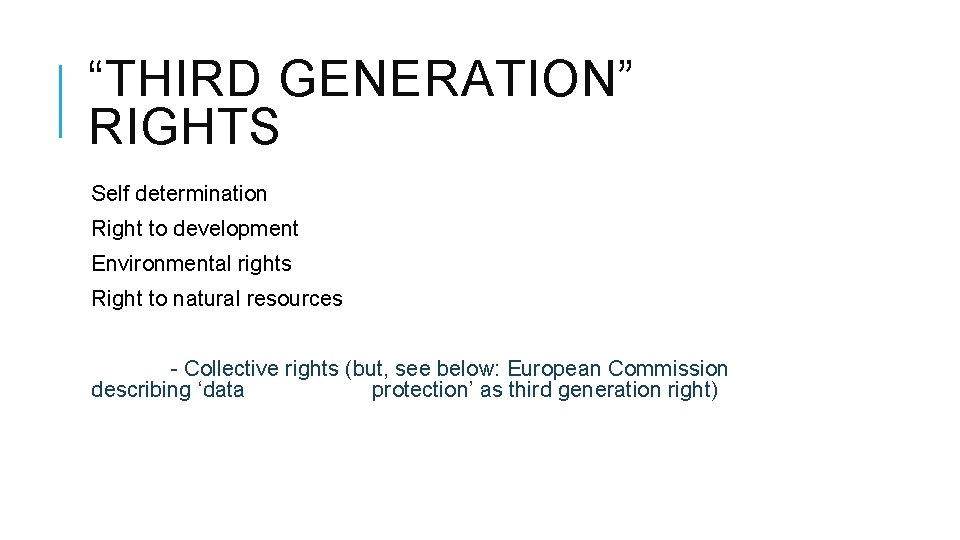 “THIRD GENERATION” RIGHTS

Self determination

Right to development

Environmental rights

Right to natural resources

- Collective rights (but, see below: European Commission describing ‘data protection’ as third generation right)